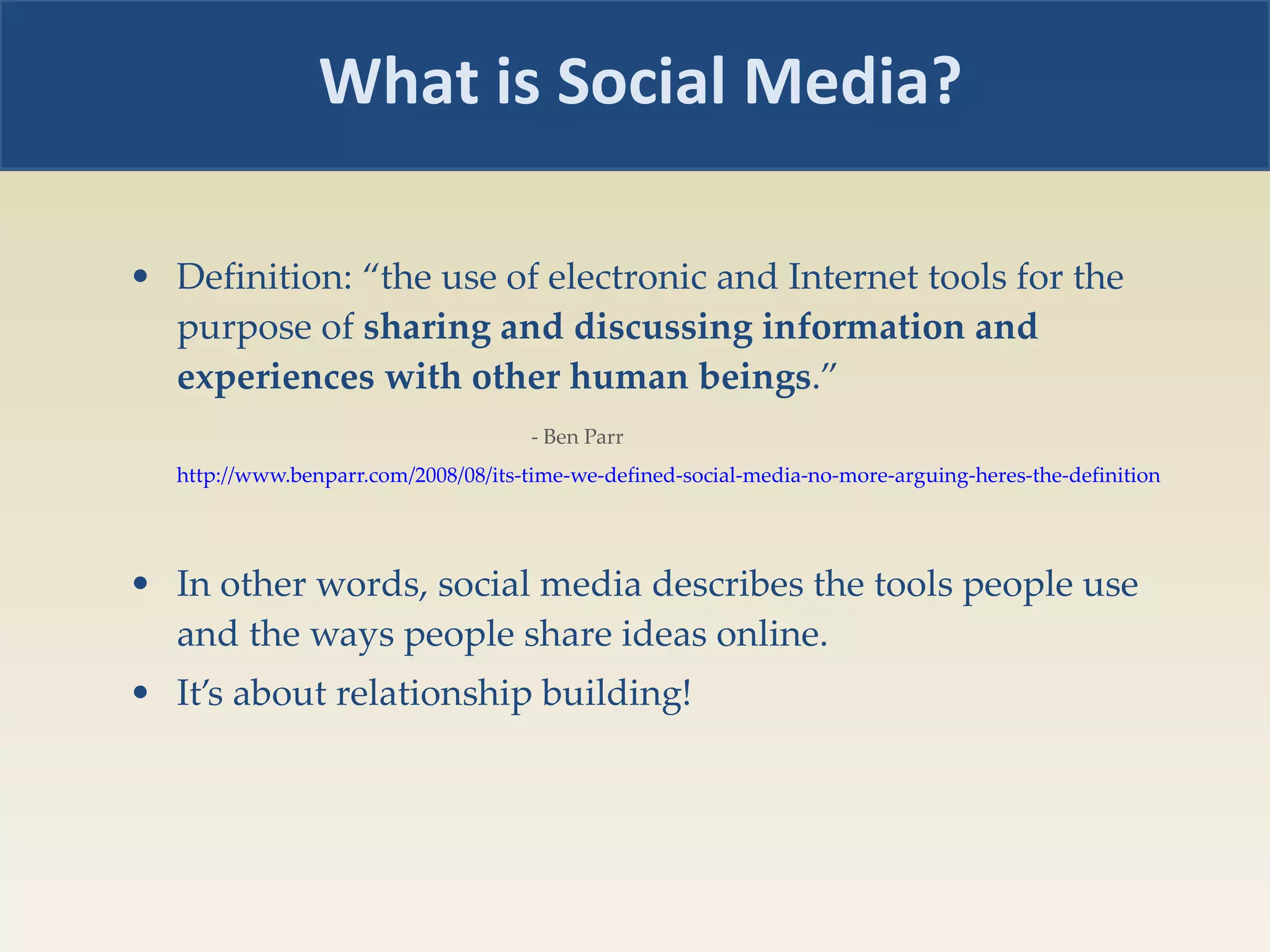 What is Social Media?

• Definition: “the use of electronic and Internet tools for the purpose of sharing and discussing information and experiences with other human beings.”

- Ben Parr

http://www.benparr.com/2008/08/its-time-we-defined-social-media-no-more-arguing-heres-the-definition

• In other words, social media describes the tools people use and the ways people share ideas online.
• It’s about relationship building!